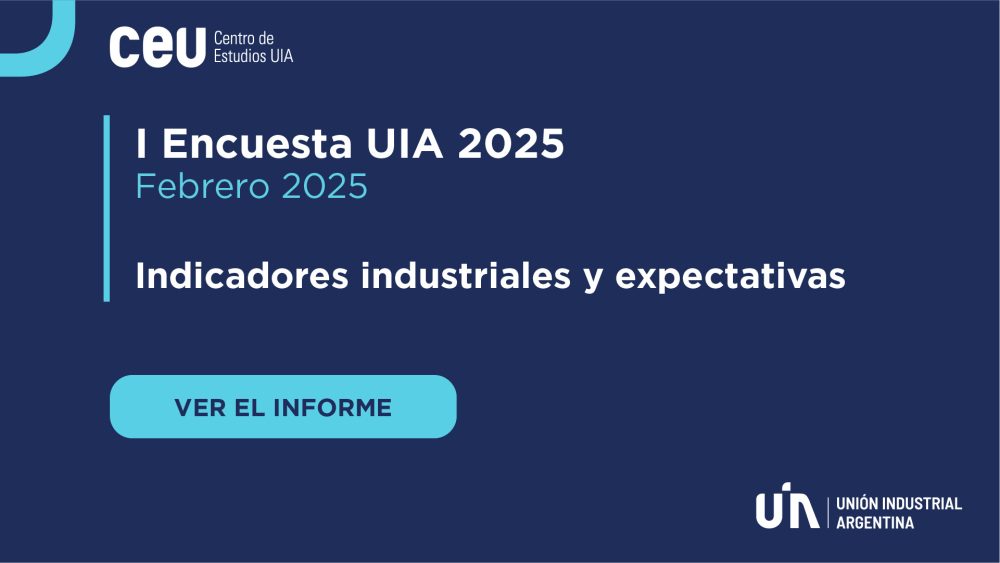 ceu Centro de Estudios UIA

I Encuesta UIA 2025
Febrero 2025

Indicadores industriales y expectativas

VER EL INFORME

UIA UNIÓN INDUSTRIAL ARGENTINA